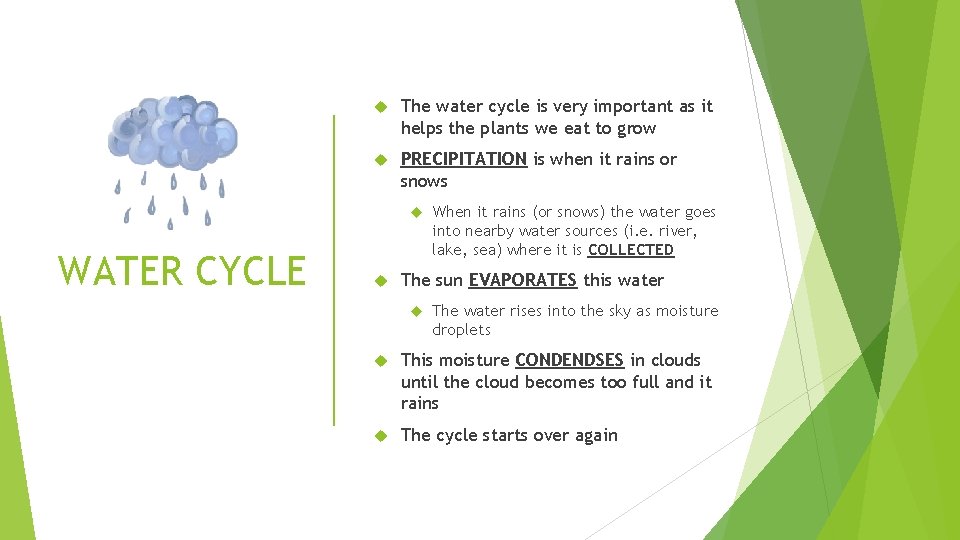 WATER CYCLE

The water cycle is very important as it helps the plants we eat to grow

PRECIPITATION is when it rains or snows

When it rains (or snows) the water goes into nearby water sources (i.e. river, lake, sea) where it is COLLECTED

The sun EVAPORATES this water

The water rises into the sky as moisture droplets

This moisture CONDENDSES in clouds until the cloud becomes too full and it rains

The cycle starts over again